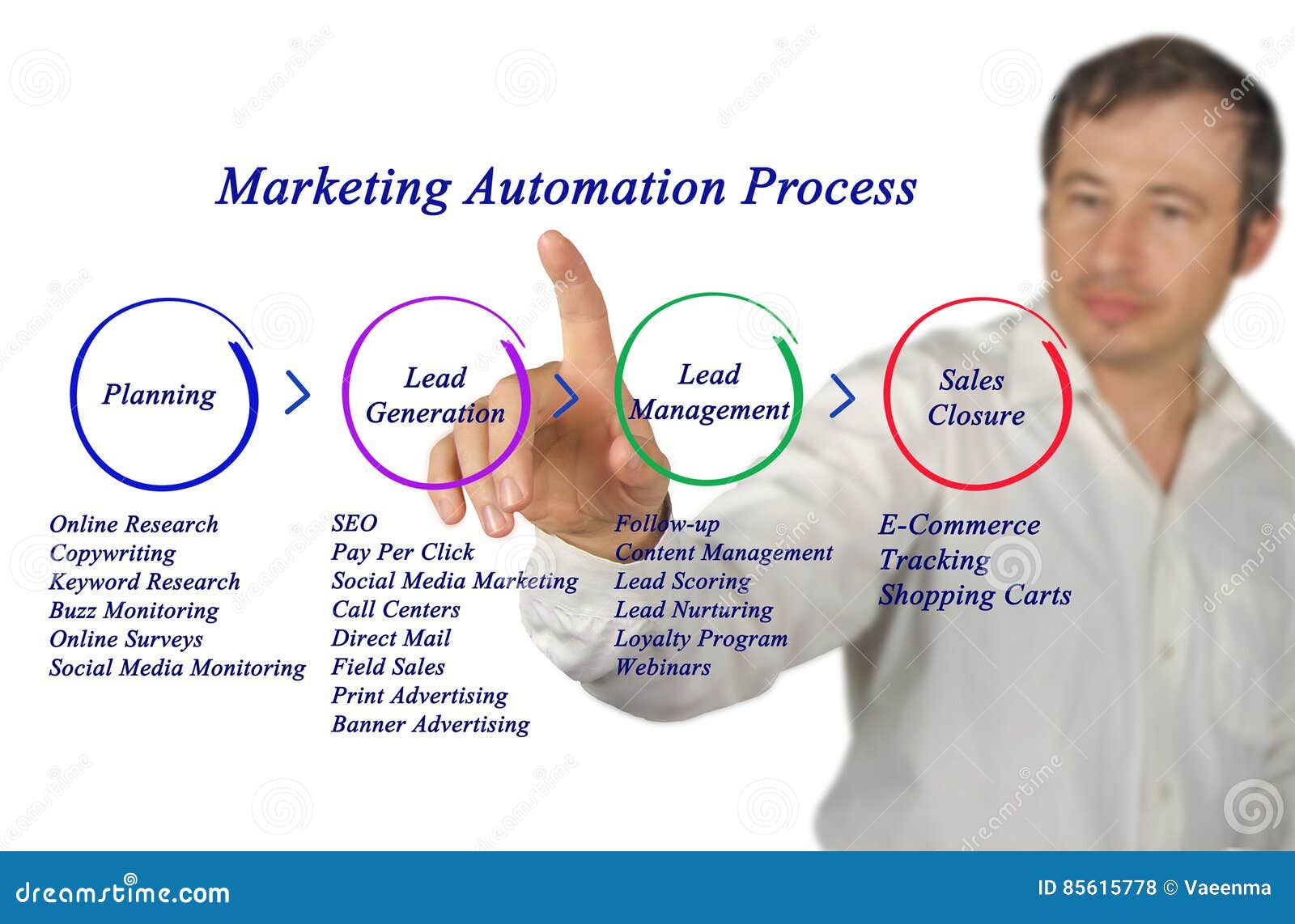 Marketing Automation Process

Planning

Lead Generation

Lead Management

Sales Closure

Online Research
Copywriting
Keyword Research
Buzz Monitoring
Online Surveys
Social Media Monitoring

SEO
Pay Per Click
Social Media Marketing
Call Centers
Direct Mail
Field Sales
Print Advertising
Banner Advertising

Follow-up
Content Management
Lead Scoring
Lead Nurturing
Loyalty Program
Webinars

E-Commerce
Tracking
Shopping Carts

dreamstime.com

ID 85615778 © Vaeenma